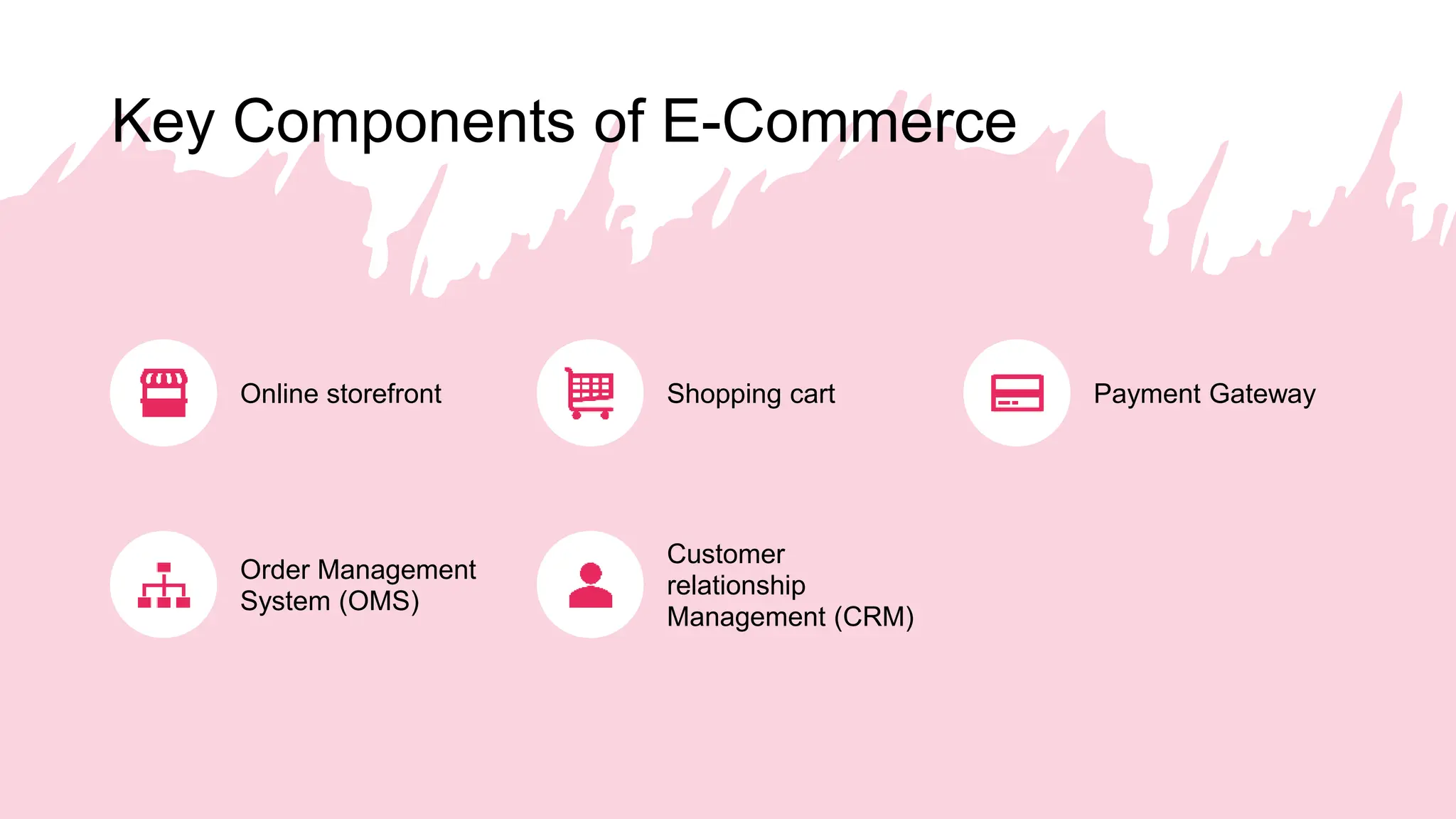 Key Components of E-Commerce

Online storefront

Shopping cart

Payment Gateway

Order Management System (OMS)

Customer relationship Management (CRM)